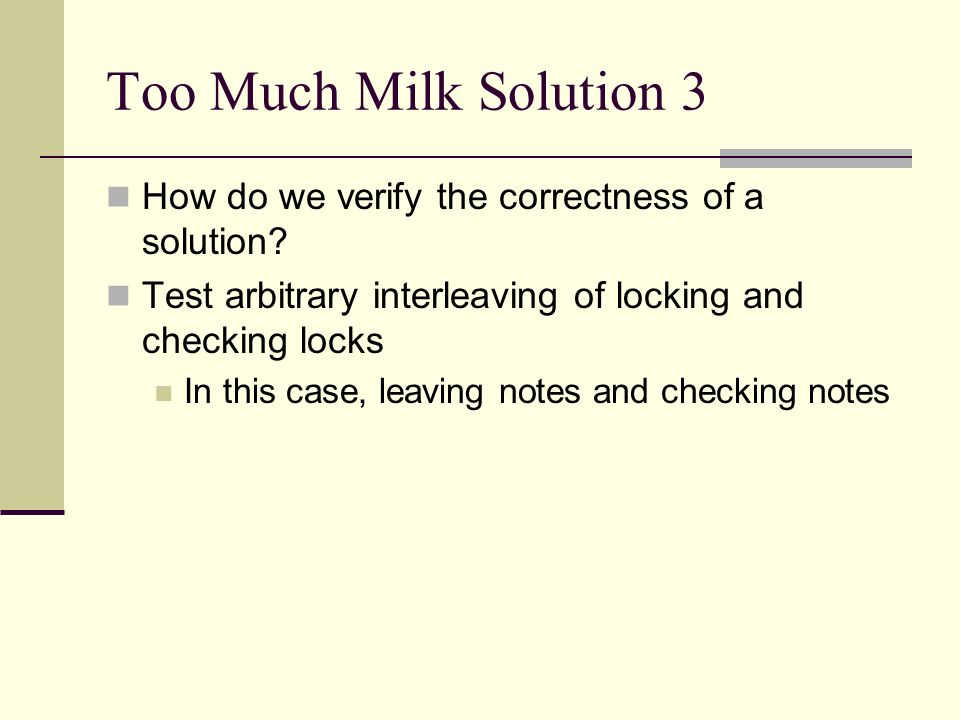 Too Much Milk Solution 3

How do we verify the correctness of a solution?

Test arbitrary interleaving of locking and checking locks

In this case, leaving notes and checking notes